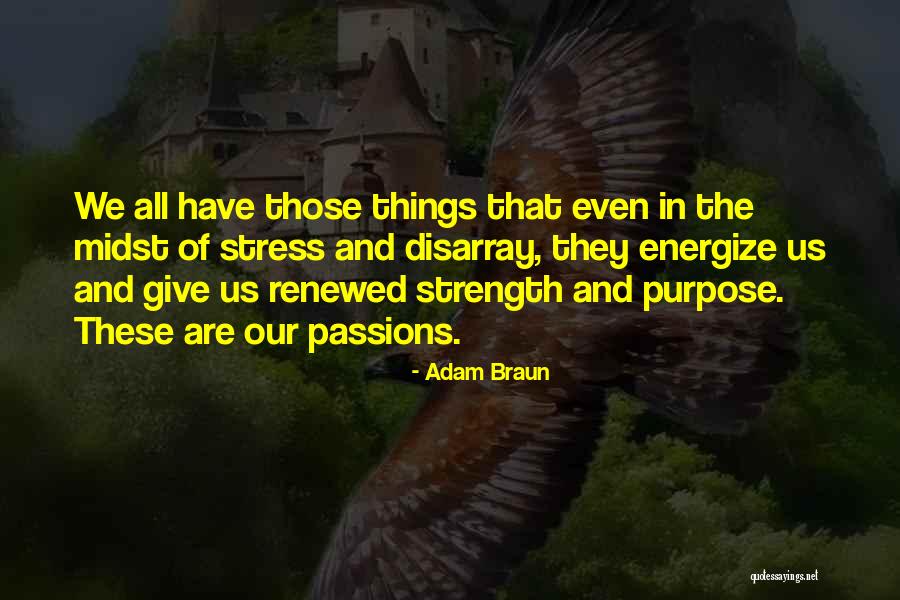 We all have those things that even in the midst of stress and disarray, they energize us and give us renewed strength and purpose. These are our passions.

- Adam Braun

quotessayings.net